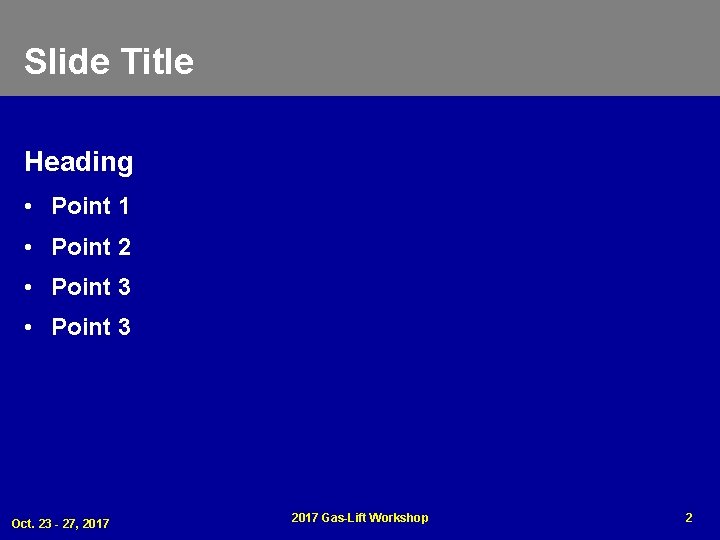 Slide Title

Heading

• Point 1
• Point 2
• Point 3
• Point 3

Oct. 23 - 27, 2017

2017 Gas-Lift Workshop

2